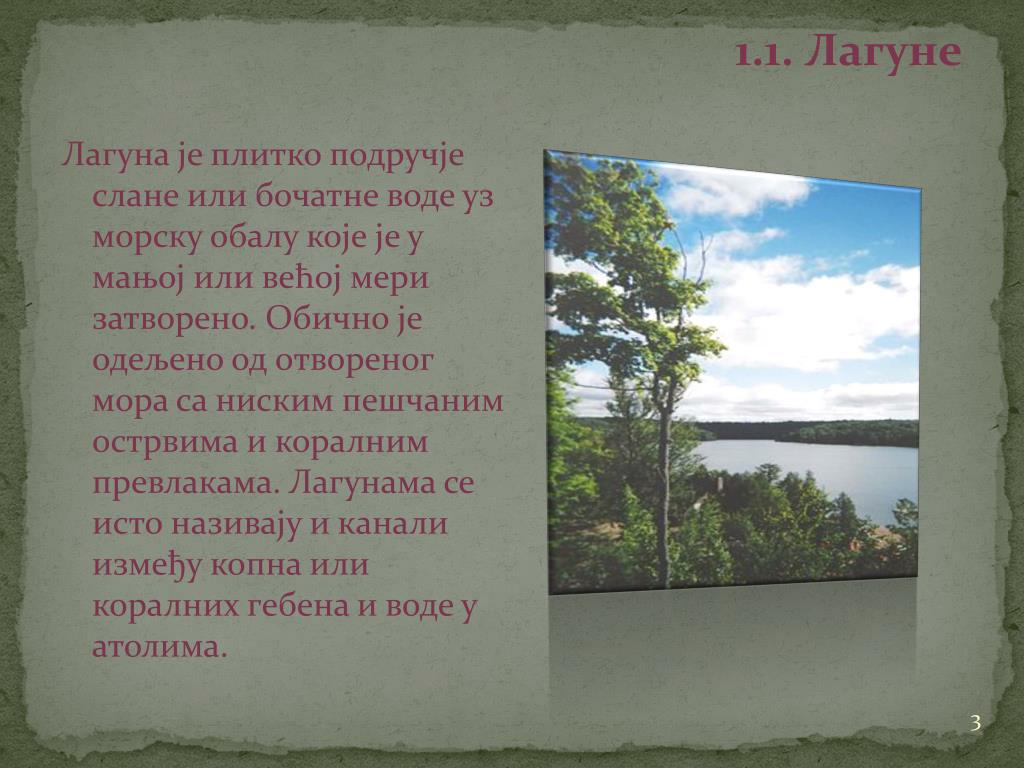 1.1. Лагуне

Лагуна је плитко подручје слане или бочатне воде уз морску обалу које је у мањој или већој мери затворено. Обично је одељено од отвореног мора са ниским пешчаним острвима и коралним превлакама. Лагунама се исто називају и канали између копна или коралних гебена и воде у атолима.

3